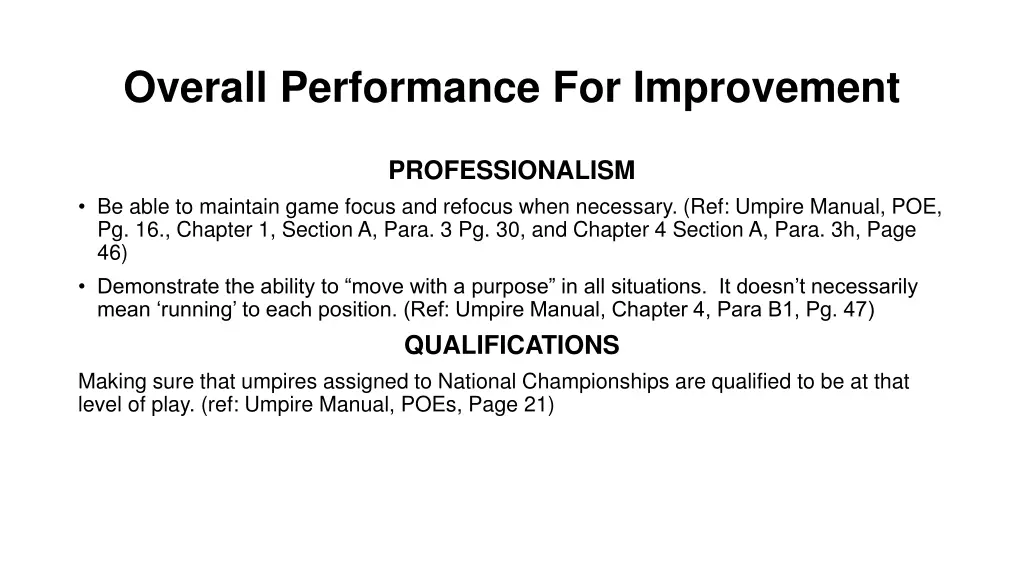 Overall Performance For Improvement

PROFESSIONALISM

• Be able to maintain game focus and refocus when necessary. (Ref: Umpire Manual, POE, Pg. 16., Chapter 1, Section A, Para. 3 Pg. 30, and Chapter 4 Section A, Para. 3h, Page 46)
• Demonstrate the ability to “move with a purpose” in all situations. It doesn’t necessarily mean ‘running’ to each position. (Ref: Umpire Manual, Chapter 4, Para B1, Pg. 47)

QUALIFICATIONS

Making sure that umpires assigned to National Championships are qualified to be at that level of play. (ref: Umpire Manual, POEs, Page 21)